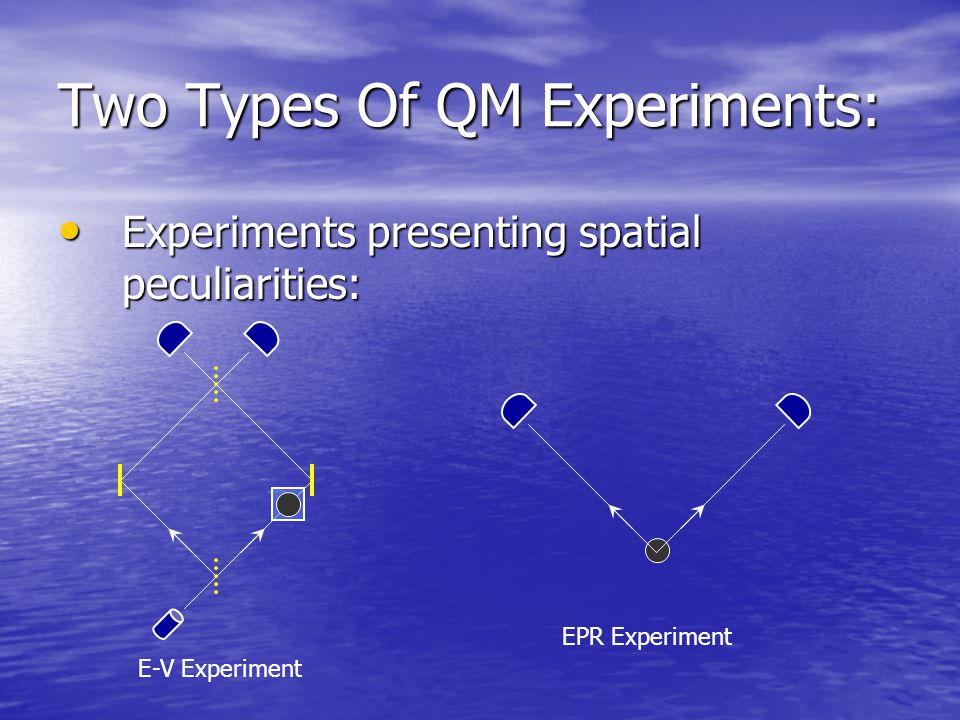 Two Types Of QM Experiments:

• Experiments presenting spatial peculiarities:

E-V Experiment

EPR Experiment